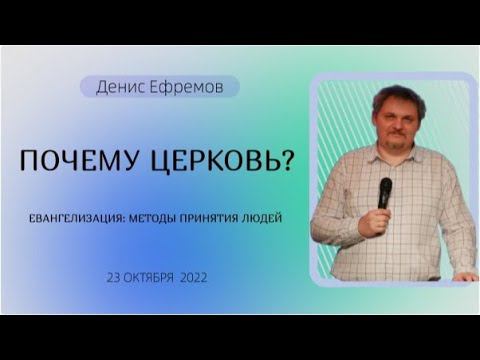 Денис Ефремов

ПОЧЕМУ ЦЕРКОВЬ?

ЕВАНГЕЛИЗАЦИЯ: МЕТОДЫ ПРИНЯТИЯ ЛЮДЕЙ

23 ОКТЯБРЯ 2022